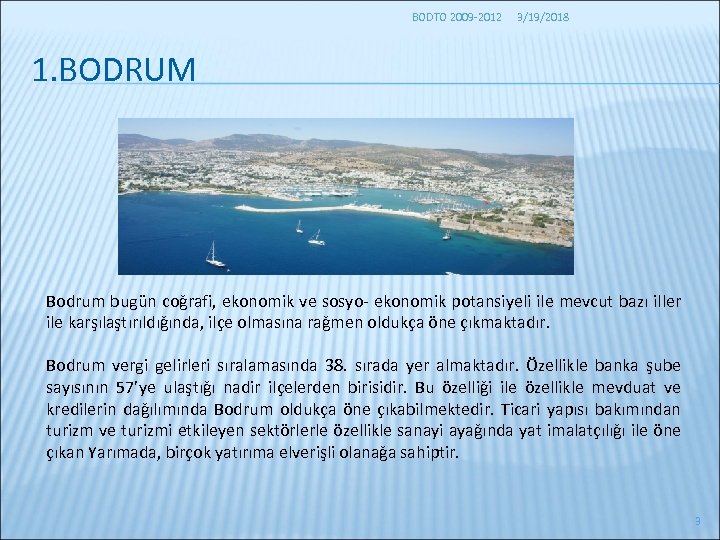 BODTO 2009-2012 3/19/2018

1.BODRUM

Bodrum bugün coğrafi, ekonomik ve sosyo- ekonomik potansiyeli ile mevcut bazı iller ile karşılaştırıldığında, ilçe olmasına rağmen oldukça öne çıkmaktadır.

Bodrum vergi gelirleri sıralamasında 38. sırada yer almaktadır. Özellikle banka şube sayısının 57'ye ulaştığı nadir ilçelerden birisidir. Bu özelliği ile özellikle mevduat ve kredilerin dağılımında Bodrum oldukça öne çıkabilmektedir. Ticari yapısı bakımından turizm ve turizmi etkileyen sektörlerle özellikle sanayi ayağında yat imalatçılığı ile öne çıkan Yarımada, birçok yatırıma elverişli olanağa sahiptir.

3